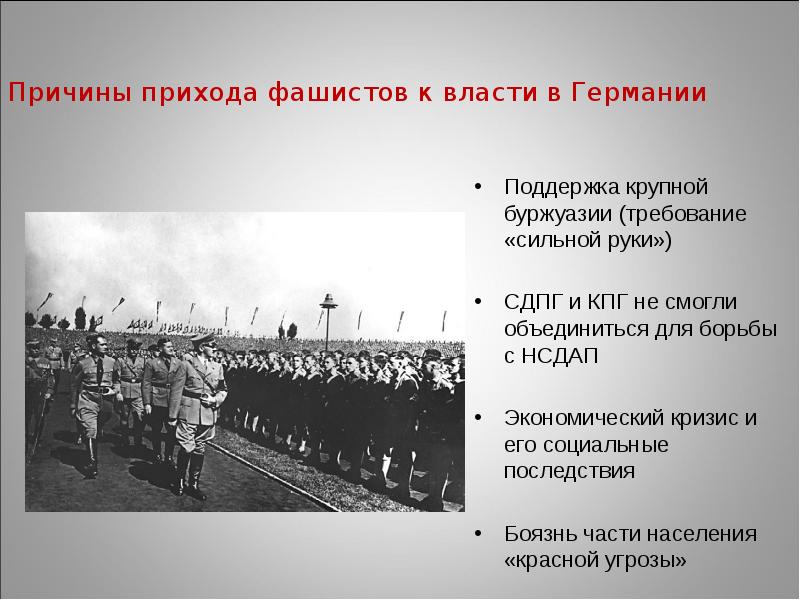 Причины прихода фашистов к власти в Германии

• Поддержка крупной буржуазии (требование «сильной руки»)

• СДПГ и КПГ не смогли объединиться для борьбы с НСДАП

• Экономический кризис и его социальные последствия

• Боязнь части населения «красной угрозы»